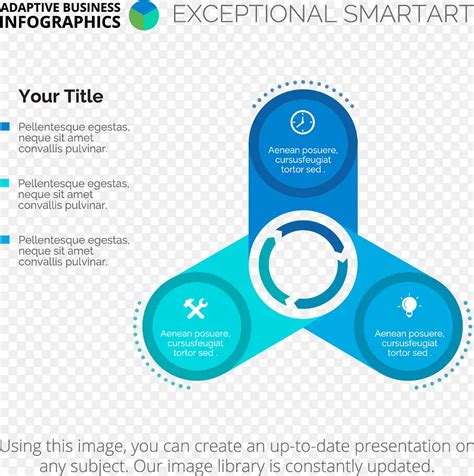 ADAPTIVE BUSINESS INFOGRAPHICS

EXCEPTIONAL SMARTART

Your Title

Pellentesque egestas, neque sit amet convallis pulvinar.

Pellentesque egestas, neque sit amet convallis pulvinar.

Pellentesque egestas, neque sit amet convallis pulvinar.

Aenean posuere, cursusfeugiat tortor sed .

Aenean posuere, cursusfeugiat tortor sed .

Aenean posuere, cursusfeugiat tortor sed .

Using this image, you can create an up-to-date presentation on any subject. Our image library is constantly updated.